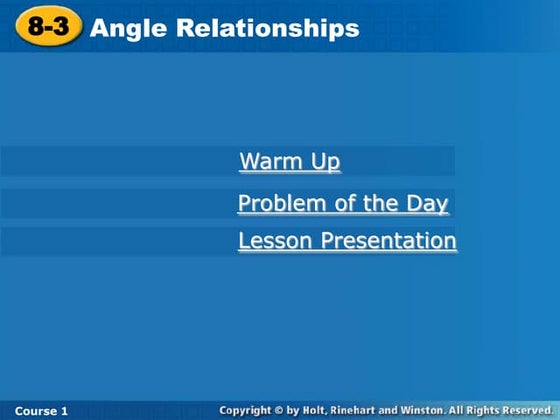 8-3 Angle Relationships

Warm Up

Problem of the Day

Lesson Presentation

Course 1

Copyright © by Holt, Rinehart and Winston. All Rights Reserved.